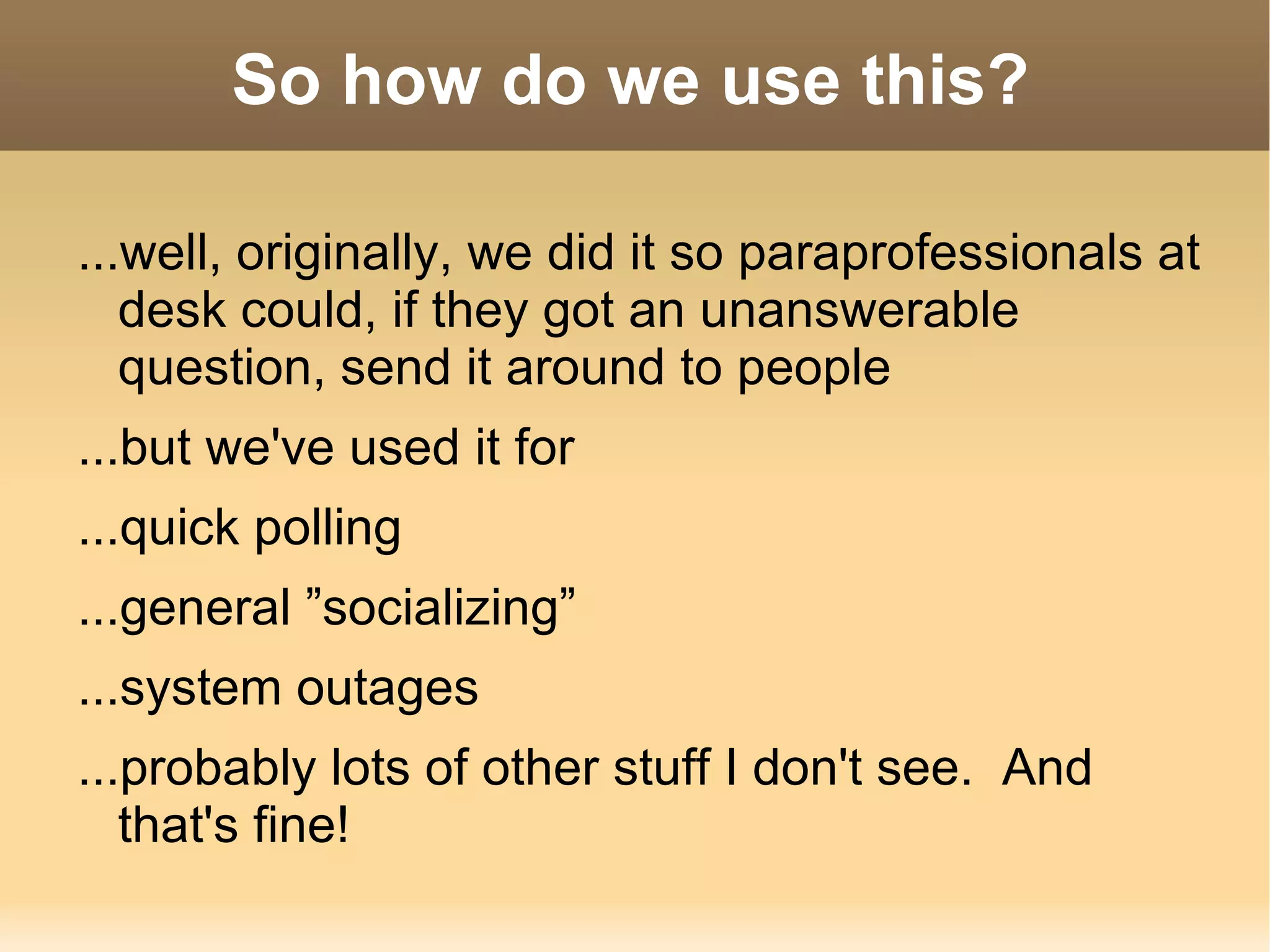 So how do we use this?

...well, originally, we did it so paraprofessionals at desk could, if they got an unanswerable question, send it around to people

...but we've used it for

...quick polling

...general ”socializing”

...system outages

...probably lots of other stuff I don't see.  And that's fine!